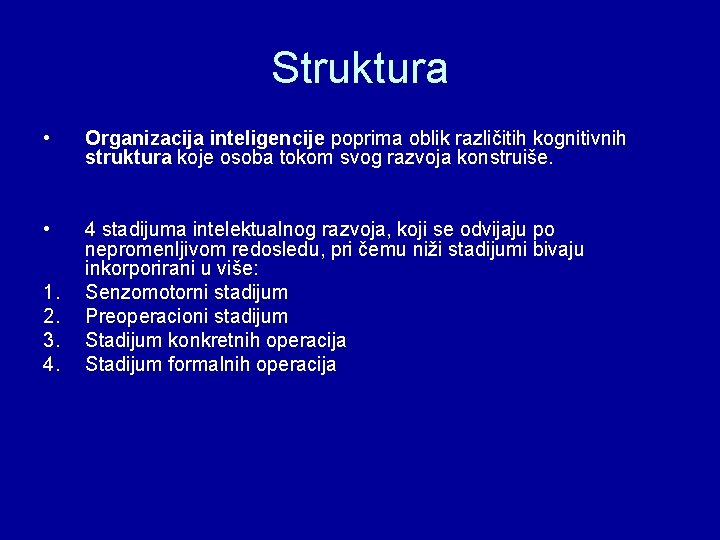 Struktura

• Organizacija inteligencije poprima oblik različitih kognitivnih struktura koje osoba tokom svog razvoja konstruiše.

• 4 stadijuma intelektualnog razvoja, koji se odvijaju po nepromenljivom redosledu, pri čemu niži stadijumi bivaju inkorporirani u više:
1. Senzomotorni stadijum
2. Preoperacioni stadijum
3. Stadijum konkretnih operacija
4. Stadijum formalnih operacija